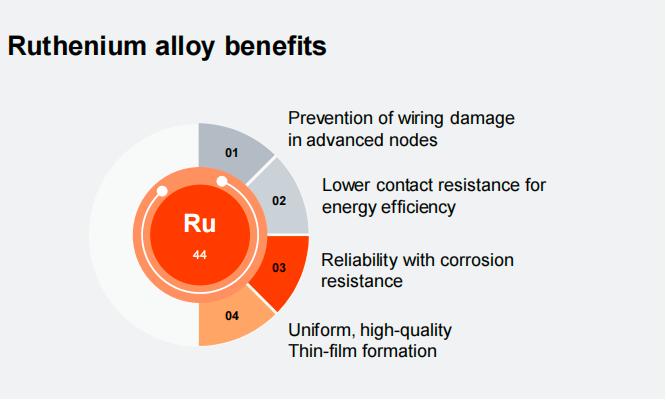 Ruthenium alloy benefits

Ru
44

01
Prevention of wiring damage in advanced nodes

02
Lower contact resistance for energy efficiency

03
Reliability with corrosion resistance

04
Uniform, high-quality Thin-film formation